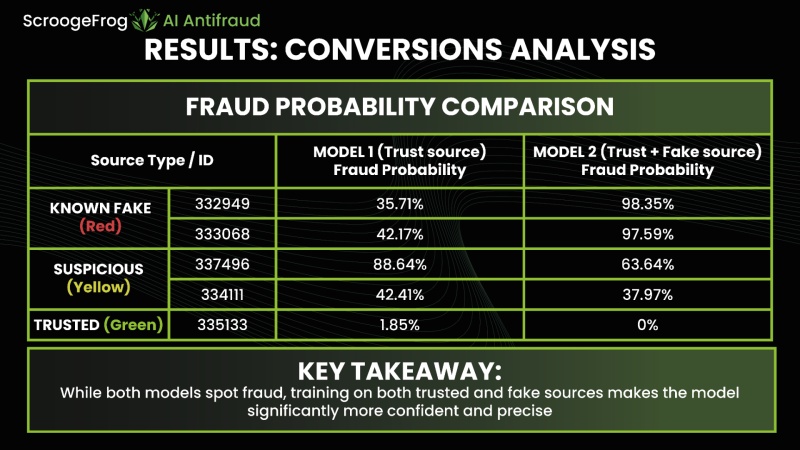 ScroogeFrog AI Antifraud

RESULTS: CONVERSIONS ANALYSIS

FRAUD PROBABILITY COMPARISON

| Source Type / ID | | MODEL 1 (Trust source) Fraud Probability | MODEL 2 (Trust + Fake source) Fraud Probability |
|---|---|---|---|
| KNOWN FAKE (Red) | 332949 | 35.71% | 98.35% |
| | 333068 | 42.17% | 97.59% |
| SUSPICIOUS (Yellow) | 337496 | 88.64% | 63.64% |
| | 334111 | 42.41% | 37.97% |
| TRUSTED (Green) | 335133 | 1.85% | 0% |

KEY TAKEAWAY:

While both models spot fraud, training on both trusted and fake sources makes the model significantly more confident and precise